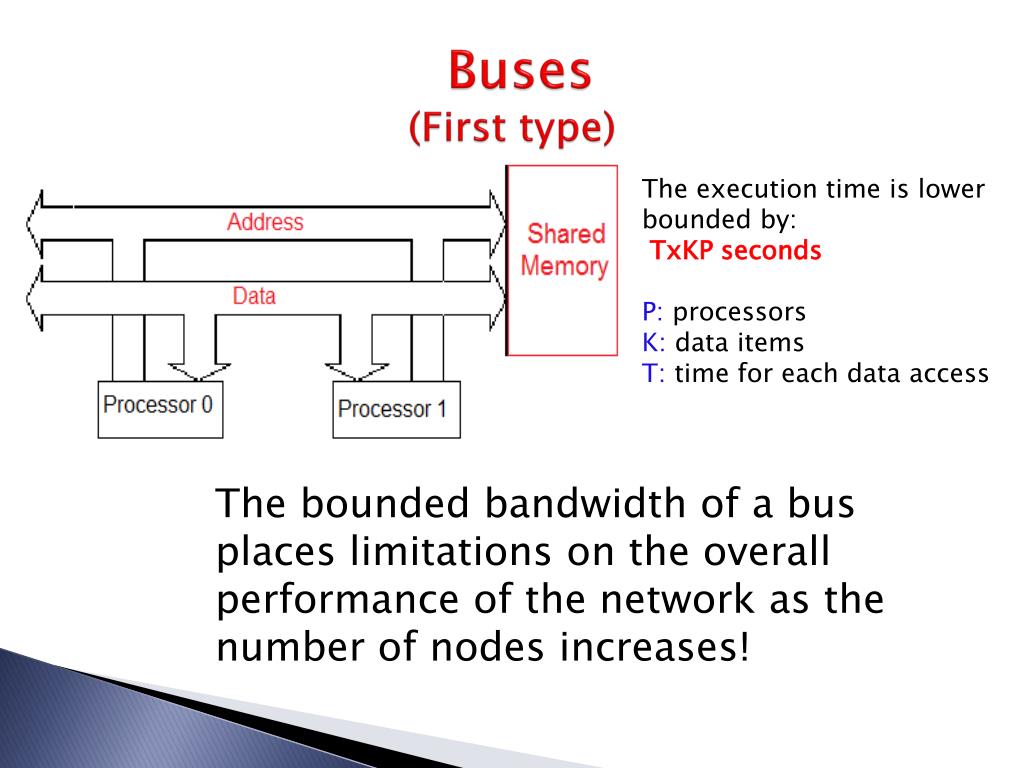 Buses
(First type)

Address

Data

Shared Memory

Processor 0

Processor 1

The execution time is lower bounded by:
TxKP seconds

P: processors
K: data items
T: time for each data access

The bounded bandwidth of a bus places limitations on the overall performance of the network as the number of nodes increases!